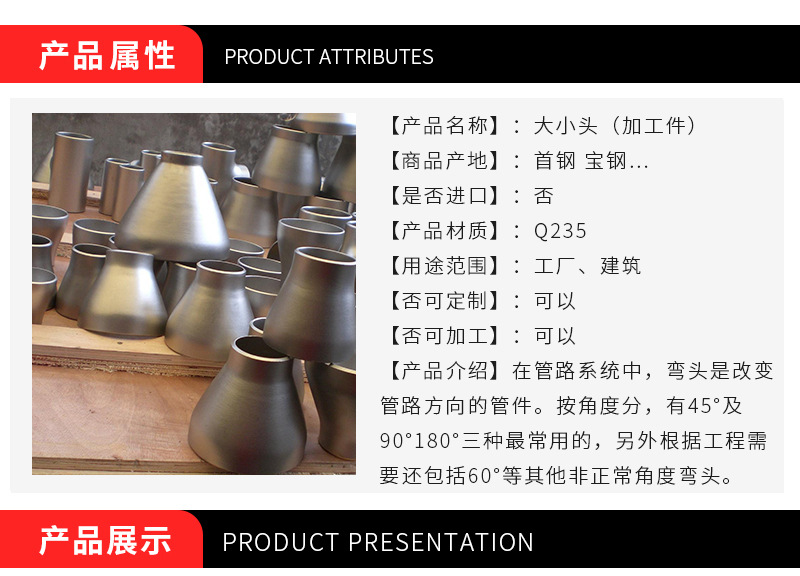 产品属性 PRODUCT ATTRIBUTES

【产品名称】：大小头（加工件）
【商品产地】：首钢 宝钢...
【是否进口】：否
【产品材质】：Q235
【用途范围】：工厂、建筑
【否可定制】：可以
【否可加工】：可以
【产品介绍】在管路系统中，弯头是改变管路方向的管件。按角度分，有45°及90°180°三种最常用的，另外根据工程需要还包括60°等其他非正常角度弯头。

产品展示 PRODUCT PRESENTATION